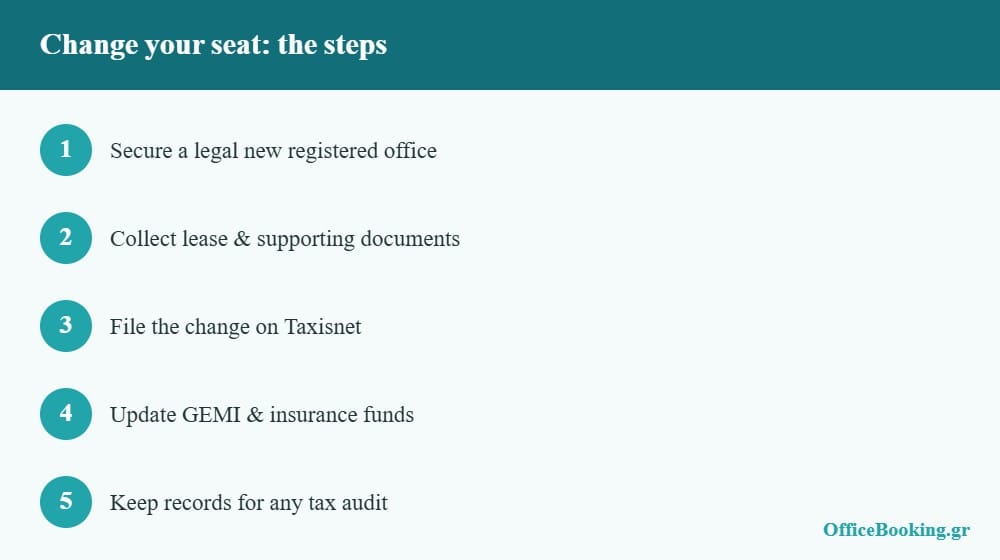 Change your seat: the steps

1 Secure a legal new registered office

2 Collect lease & supporting documents

3 File the change on Taxisnet

4 Update GEMI & insurance funds

5 Keep records for any tax audit

OfficeBooking.gr